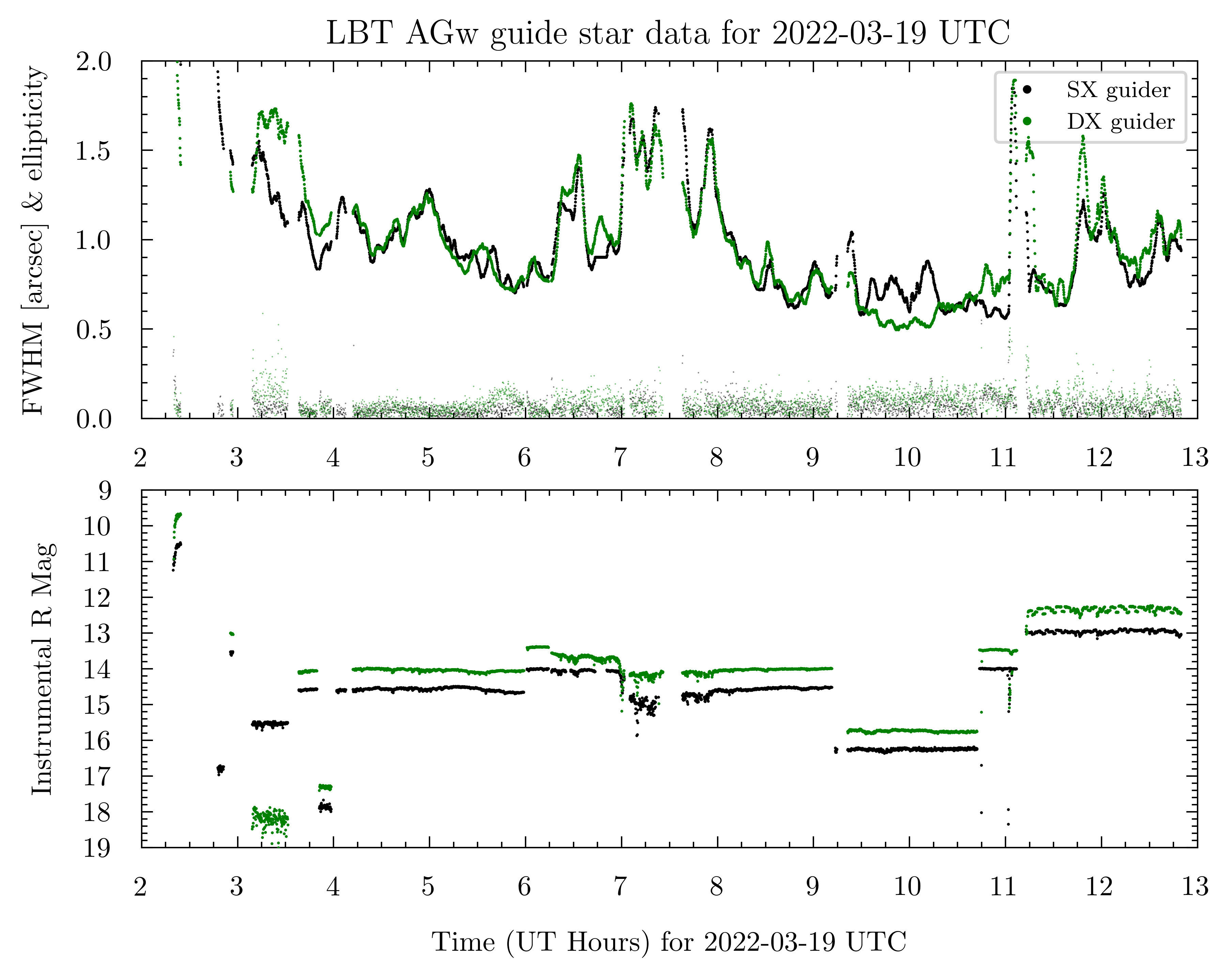 LBT AGw guide star data for 2022-03-19 UTC

FWHM [arcsec] & ellipticity

2.0
1.5
1.0
0.5
0.0

SX guider
DX guider

2 3 4 5 6 7 8 9 10 11 12 13

Instrumental R Mag

9
10
11
12
13
14
15
16
17
18
19

2 3 4 5 6 7 8 9 10 11 12 13

Time (UT Hours) for 2022-03-19 UTC